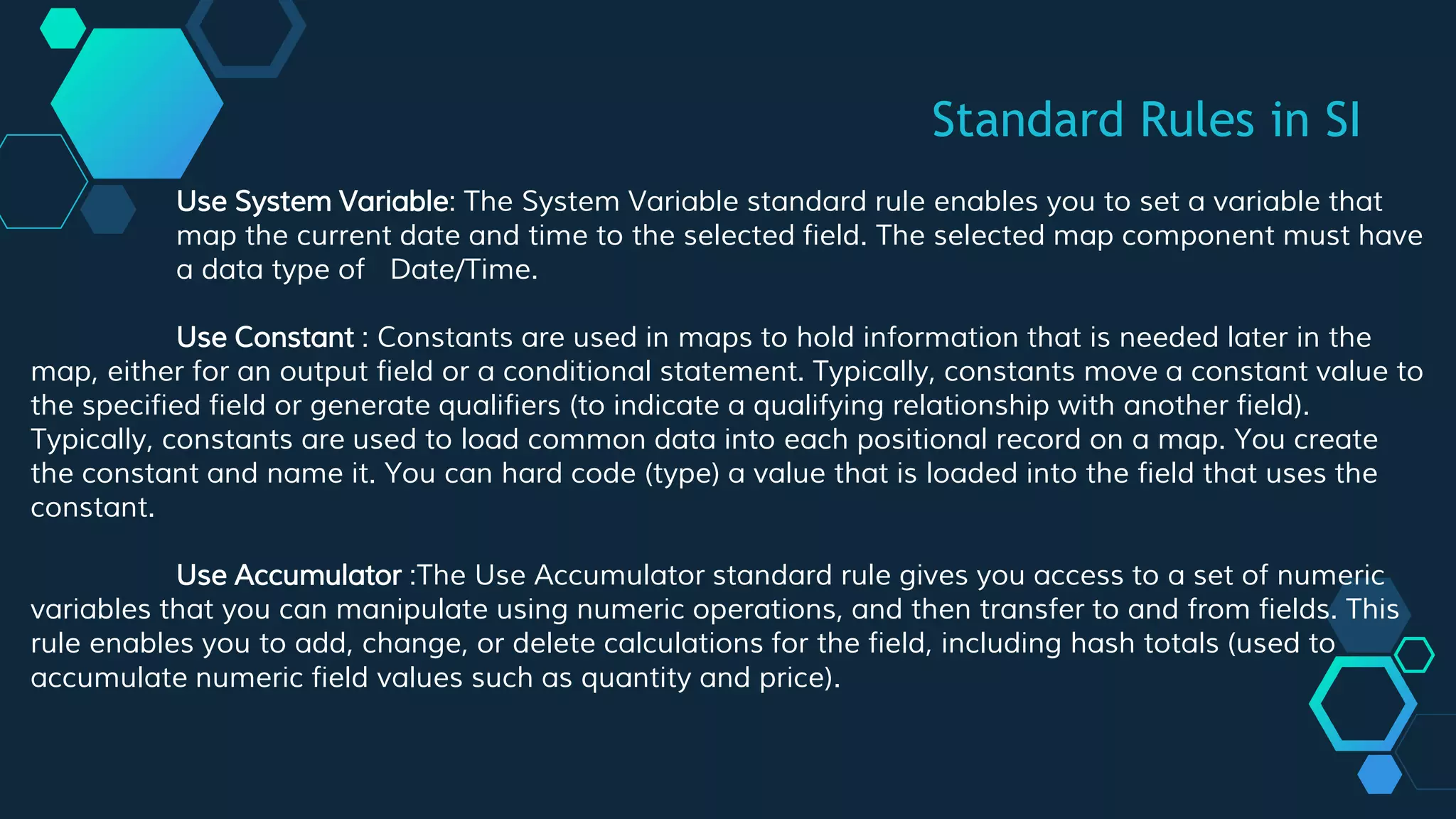 Standard Rules in SI

Use System Variable: The System Variable standard rule enables you to set a variable that map the current date and time to the selected field. The selected map component must have a data type of Date/Time.

Use Constant : Constants are used in maps to hold information that is needed later in the map, either for an output field or a conditional statement. Typically, constants move a constant value to the specified field or generate qualifiers (to indicate a qualifying relationship with another field). Typically, constants are used to load common data into each positional record on a map. You create the constant and name it. You can hard code (type) a value that is loaded into the field that uses the constant.

Use Accumulator :The Use Accumulator standard rule gives you access to a set of numeric variables that you can manipulate using numeric operations, and then transfer to and from fields. This rule enables you to add, change, or delete calculations for the field, including hash totals (used to accumulate numeric field values such as quantity and price).